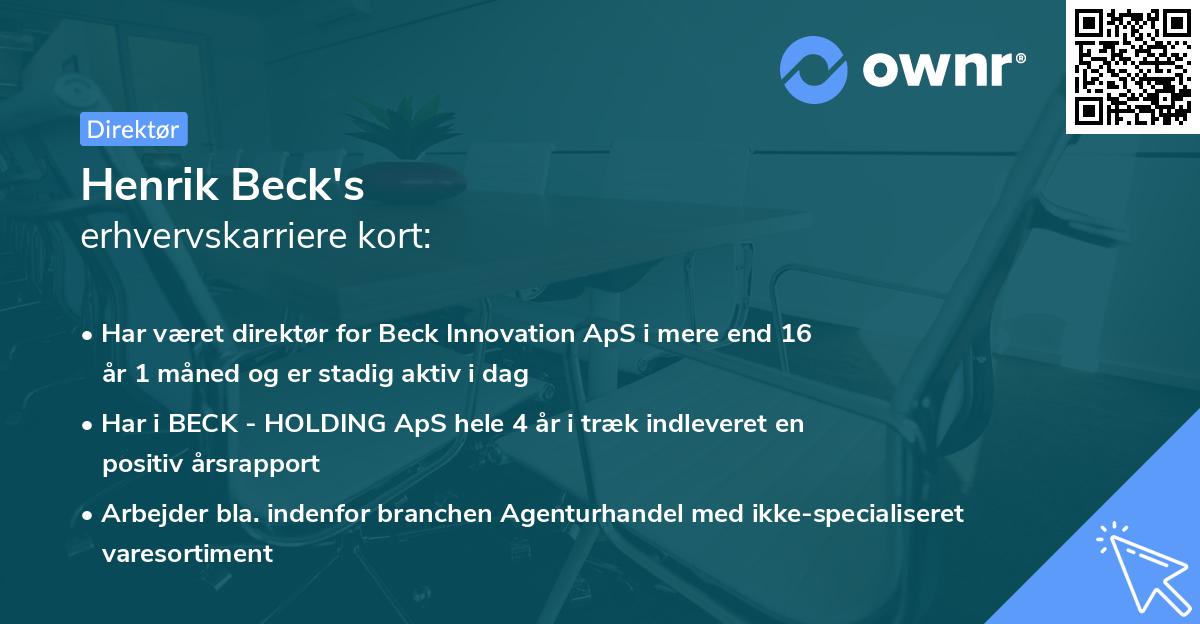 ownr®

Direktør

Henrik Beck's
erhvervskarriere kort:

• Har været direktør for Beck Innovation ApS i mere end 16 år 1 måned og er stadig aktiv i dag

• Har i BECK - HOLDING ApS hele 4 år i træk indleveret en positiv årsrapport

• Arbejder bla. indenfor branchen Agenturhandel med ikke-specialiseret varesortiment